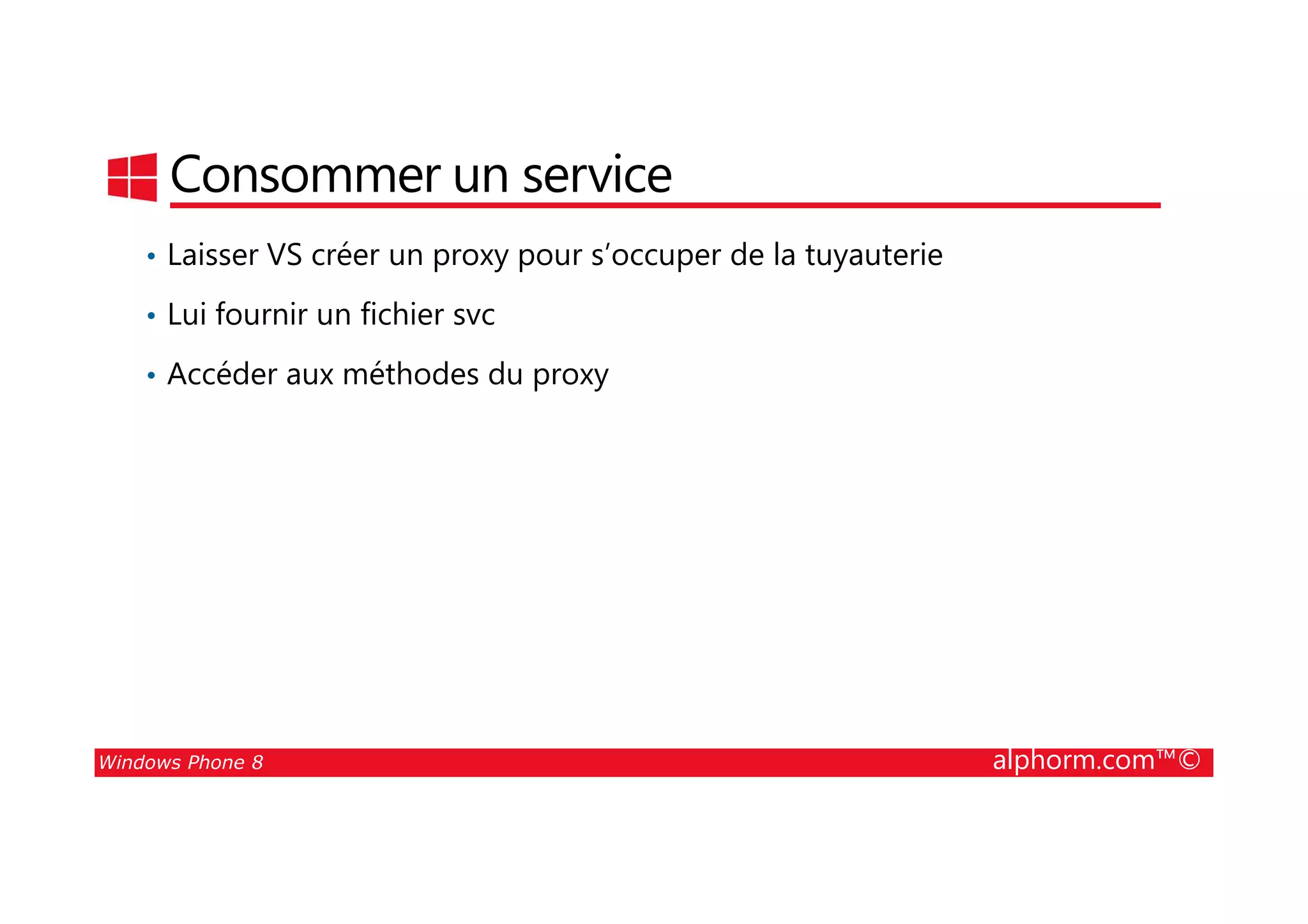 Consommer un service

• Laisser VS créer un proxy pour s'occuper de la tuyauterie
• Lui fournir un fichier svc
• Accéder aux méthodes du proxy

Windows Phone 8

alphorm.com™©